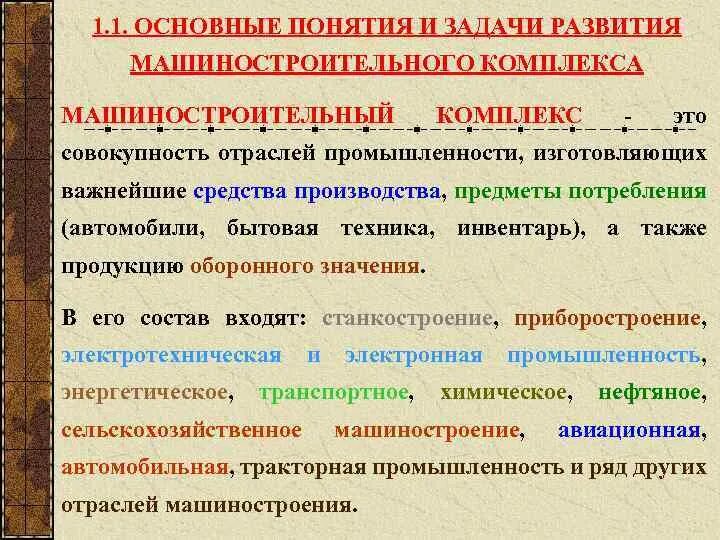 1.1. ОСНОВНЫЕ ПОНЯТИЯ И ЗАДАЧИ РАЗВИТИЯ МАШИНОСТРОИТЕЛЬНОГО КОМПЛЕКСА

МАШИНОСТРОИТЕЛЬНЫЙ КОМПЛЕКС - это совокупность отраслей промышленности, изготовляющих важнейшие средства производства, предметы потребления (автомобили, бытовая техника, инвентарь), а также продукцию оборонного значения.

В его состав входят: станкостроение, приборостроение, электротехническая и электронная промышленность, энергетическое, транспортное, химическое, нефтяное, сельскохозяйственное машиностроение, авиационная, автомобильная, тракторная промышленность и ряд других отраслей машиностроения.